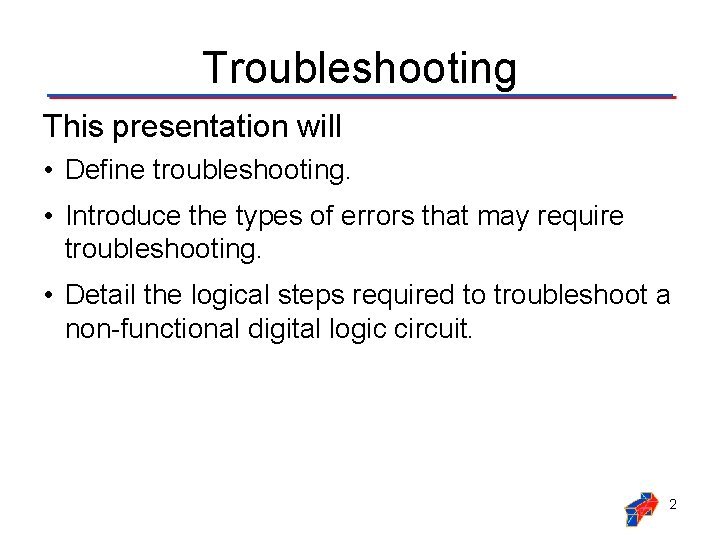 Troubleshooting

This presentation will

• Define troubleshooting.

• Introduce the types of errors that may require troubleshooting.

• Detail the logical steps required to troubleshoot a non-functional digital logic circuit.

2